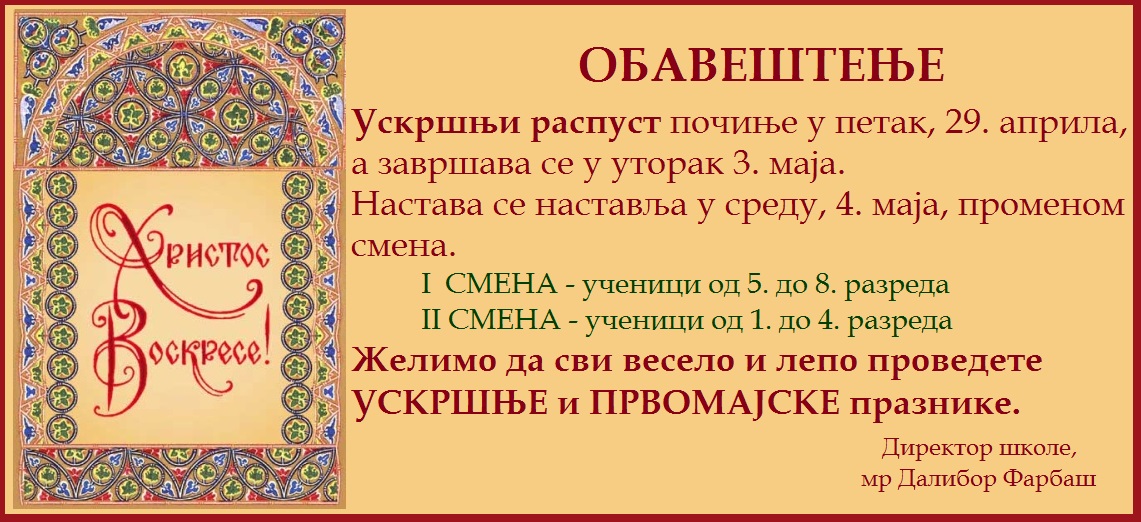 Христос Воскресе!

ОБАВЕШТЕЊЕ

Ускршњи распуст почиње у петак, 29. априла, а завршава се у уторак 3. маја.
Настава се наставља у среду, 4. маја, променом смена.

I СМЕНА - ученици од 5. до 8. разреда
II СМЕНА - ученици од 1. до 4. разреда

Желимо да сви весело и лепо проведете УСКРШЊЕ и ПРВОМАЈСКЕ празнике.

Директор школе,
мр Далибор Фарбаш